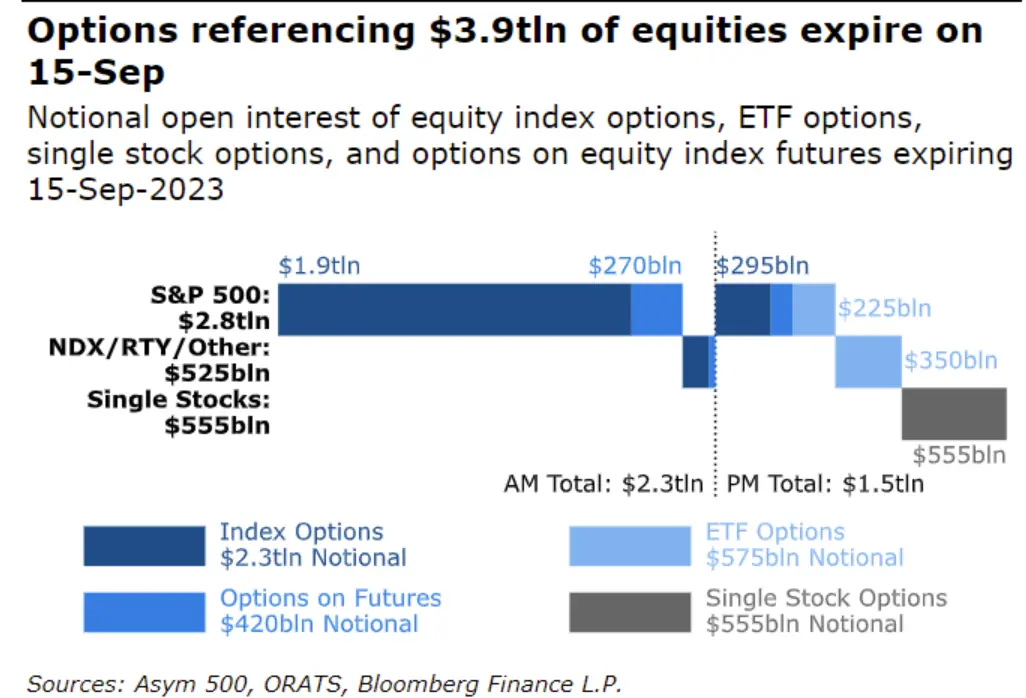 Options referencing \$3.9tln of equities expire on 15-Sep

Notional open interest of equity index options, ETF options, single stock options, and options on equity index futures expiring 15-Sep-2023

\$1.9tln

\$270bln

\$295bln

S&P 500: \$2.8tln

\$225bln

NDX/RTY/Other: \$525bln

\$350bln

Single Stocks: \$555bln

\$555bln

AM Total: \$2.3tln

PM Total: \$1.5tln

Index Options \$2.3tln Notional

ETF Options \$575bln Notional

Options on Futures \$420bln Notional

Single Stock Options \$555bln Notional

Sources: Asym 500, ORATS, Bloomberg Finance L.P.